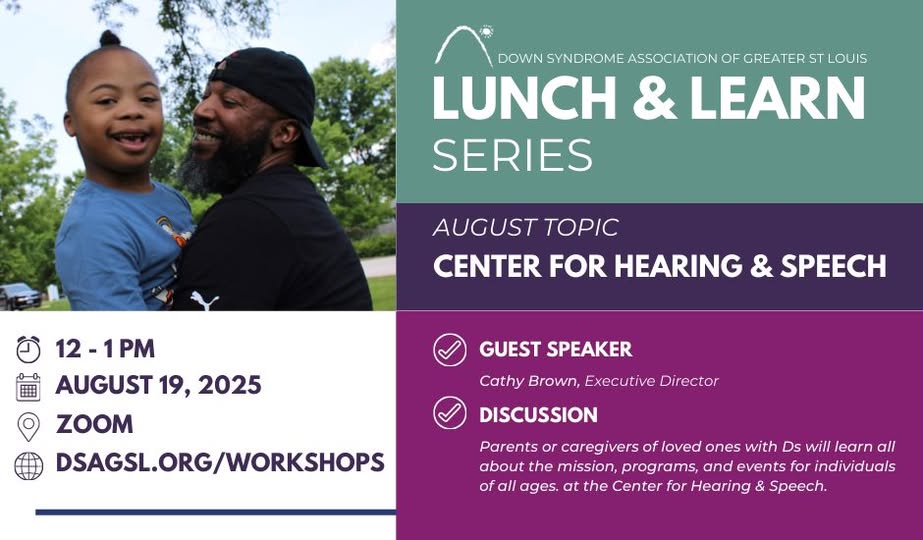 DOWN SYNDROME ASSOCIATION OF GREATER ST LOUIS

LUNCH & LEARN
SERIES

AUGUST TOPIC
CENTER FOR HEARING & SPEECH

12 - 1 PM
AUGUST 19, 2025
ZOOM
DSAGSL.ORG/WORKSHOPS

GUEST SPEAKER
Cathy Brown, Executive Director

DISCUSSION
Parents or caregivers of loved ones with Ds will learn all about the mission, programs, and events for individuals of all ages. at the Center for Hearing & Speech.